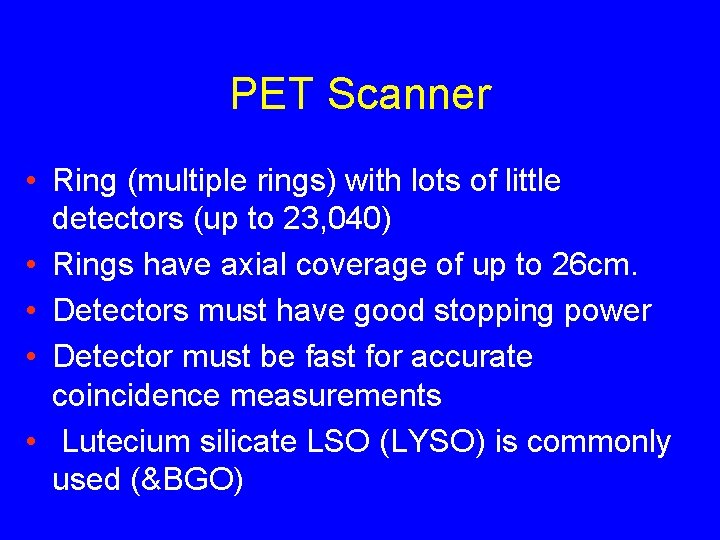 PET Scanner

• Ring (multiple rings) with lots of little detectors (up to 23,040)
• Rings have axial coverage of up to 26cm.
• Detectors must have good stopping power
• Detector must be fast for accurate coincidence measurements
• Lutecium silicate LSO (LYSO) is commonly used (&BGO)